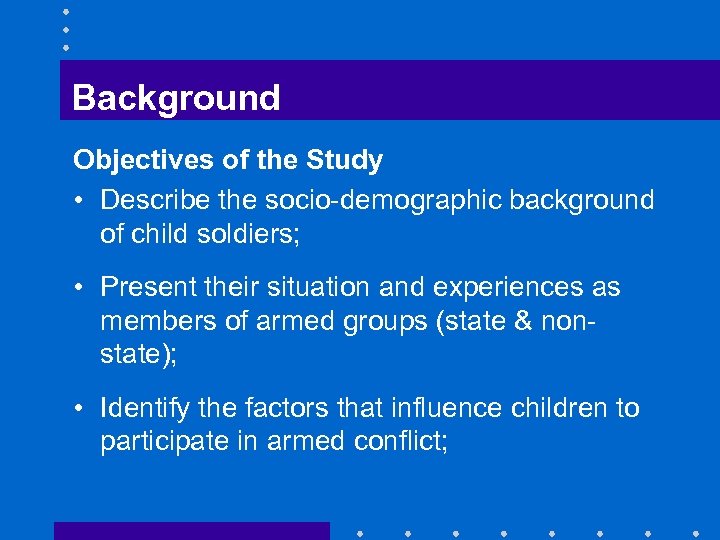 Background

Objectives of the Study

• Describe the socio-demographic background of child soldiers;

• Present their situation and experiences as members of armed groups (state & non-state);

• Identify the factors that influence children to participate in armed conflict;